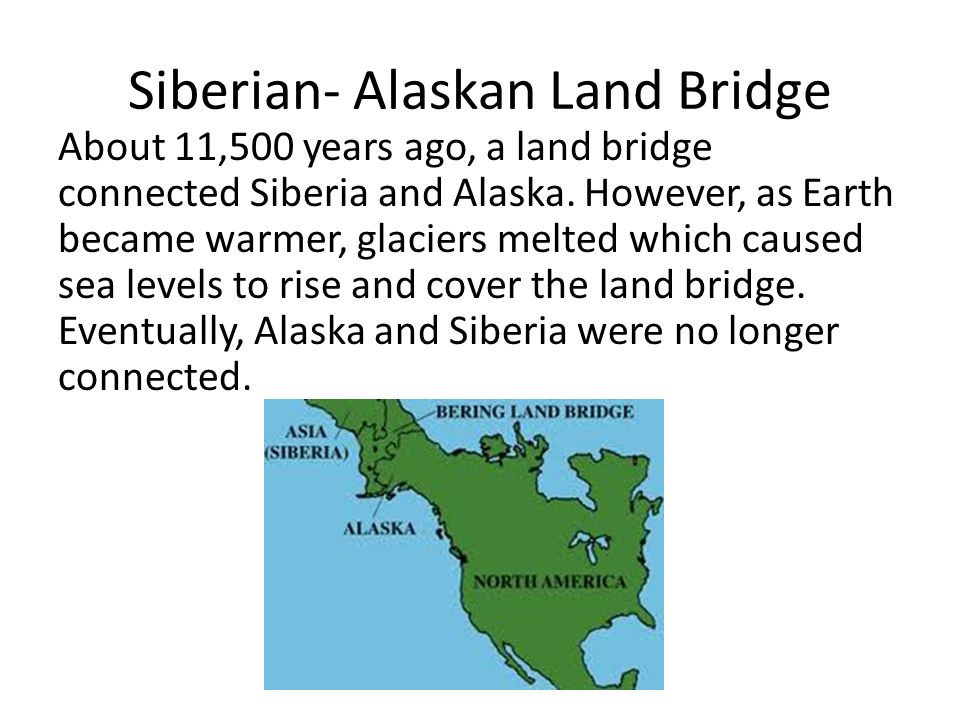 Siberian- Alaskan Land Bridge

About 11,500 years ago, a land bridge connected Siberia and Alaska. However, as Earth became warmer, glaciers melted which caused sea levels to rise and cover the land bridge. Eventually, Alaska and Siberia were no longer connected.

ASIA (SIBERIA)

BERING LAND BRIDGE

ALASKA

NORTH AMERICA